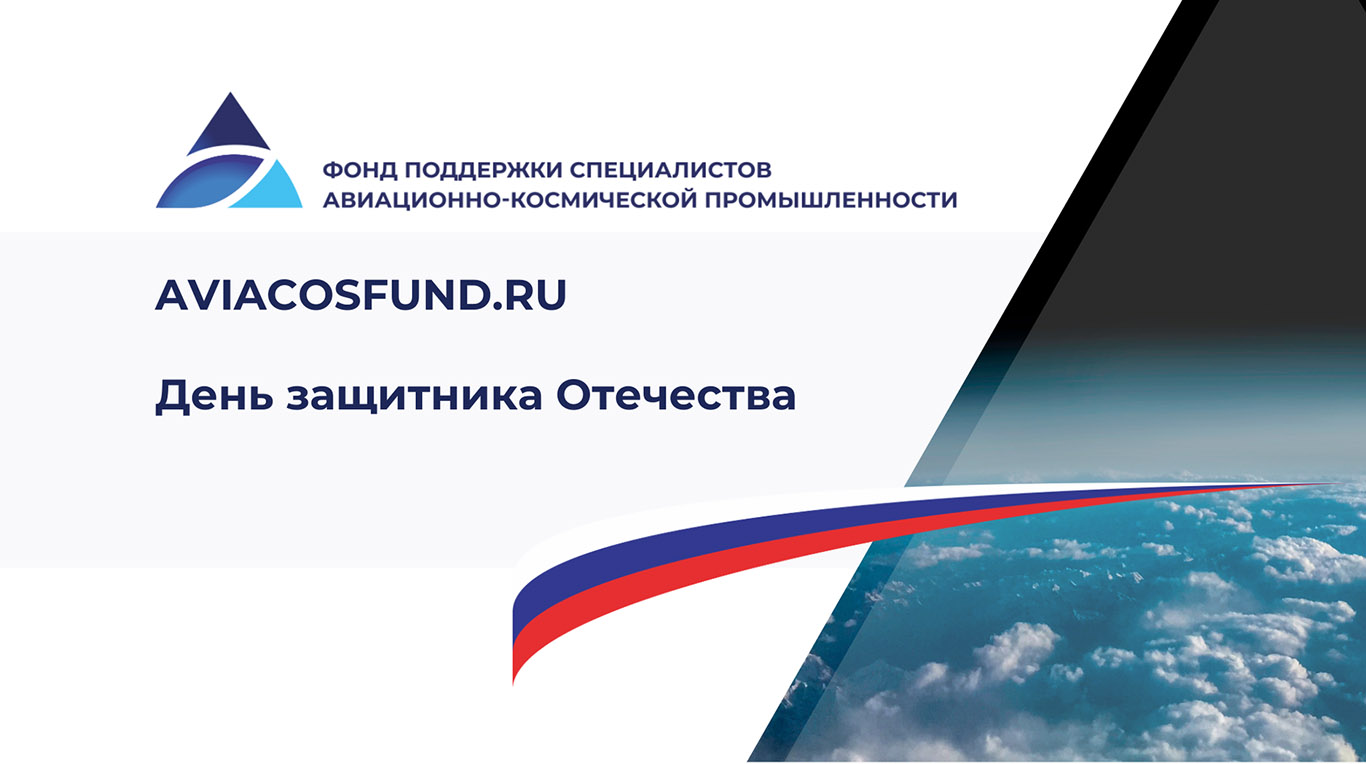 ФОНД ПОДДЕРЖКИ СПЕЦИАЛИСТОВ
АВИАЦИОННО-КОСМИЧЕСКОЙ ПРОМЫШЛЕННОСТИ

AVIACOSFUND.RU

День защитника Отечества